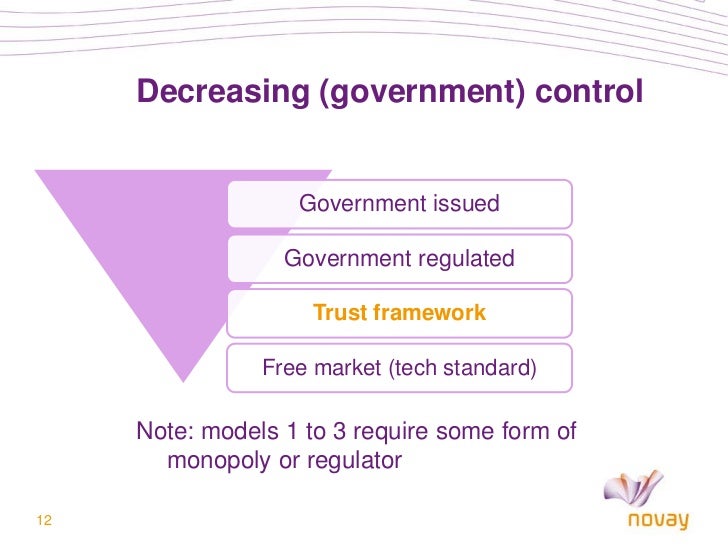 Decreasing (government) control

Government issued

Government regulated

Trust framework

Free market (tech standard)

Note: models 1 to 3 require some form of monopoly or regulator

12

novay